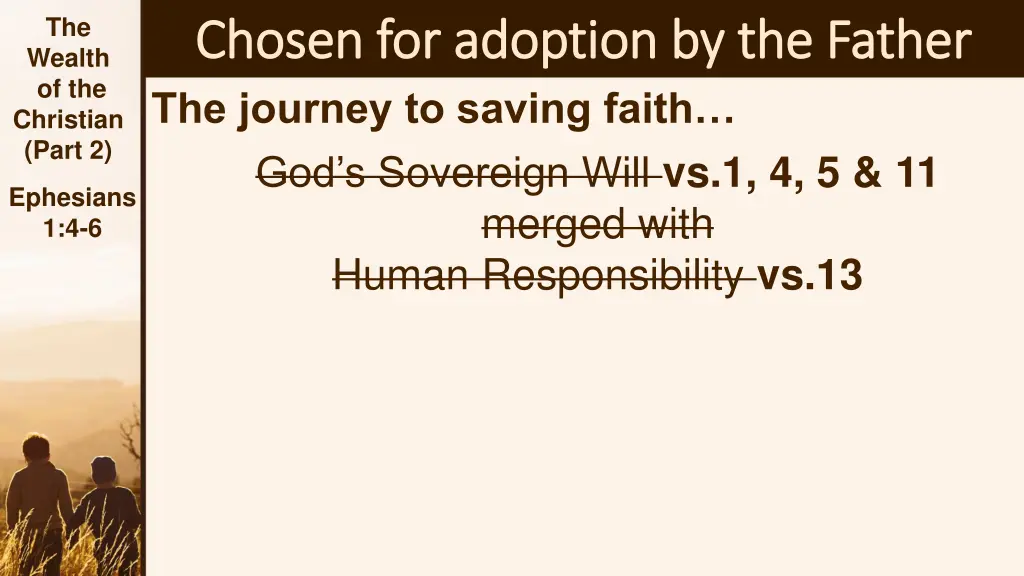 The Wealth of the Christian (Part 2)

Ephesians 1:4-6

Chosen for adoption by the Father

The journey to saving faith…

~~God's Sovereign Will~~ vs.1, 4, 5 & 11

~~merged with~~

~~Human Responsibility~~ vs.13